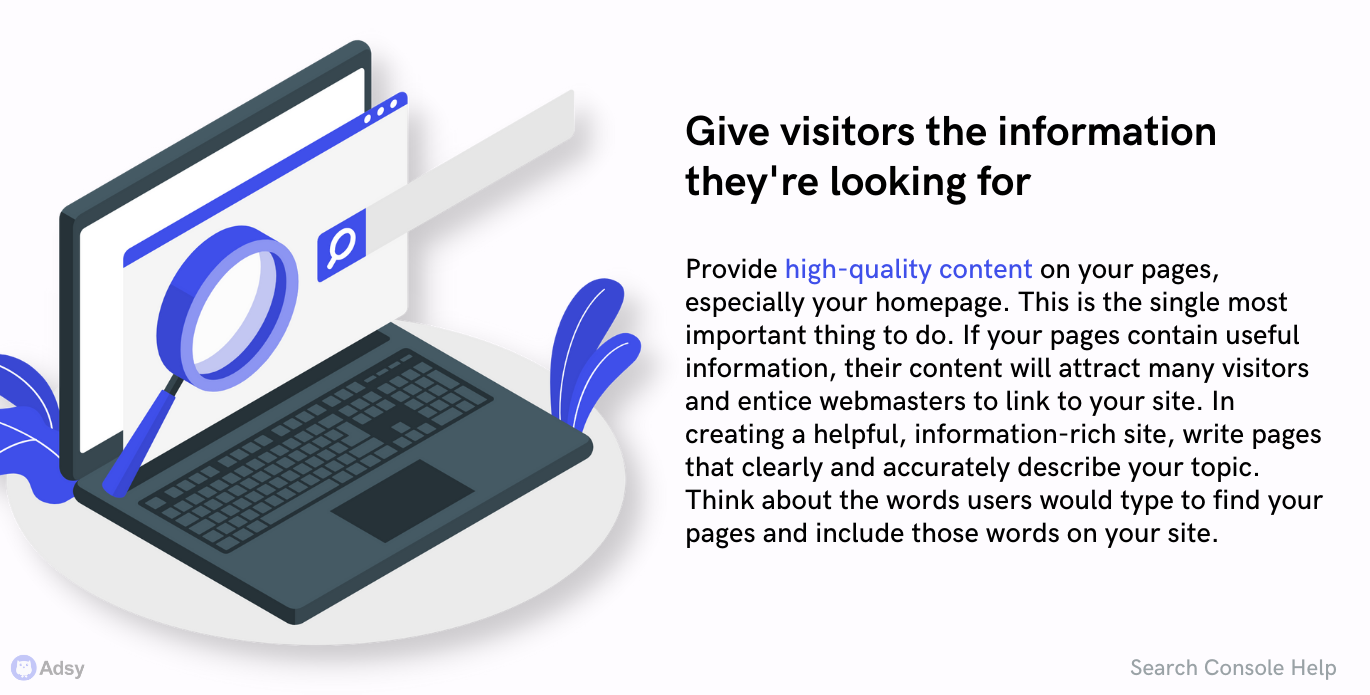 Give visitors the information they're looking for

Provide high-quality content on your pages, especially your homepage. This is the single most important thing to do. If your pages contain useful information, their content will attract many visitors and entice webmasters to link to your site. In creating a helpful, information-rich site, write pages that clearly and accurately describe your topic. Think about the words users would type to find your pages and include those words on your site.

Adsy

Search Console Help